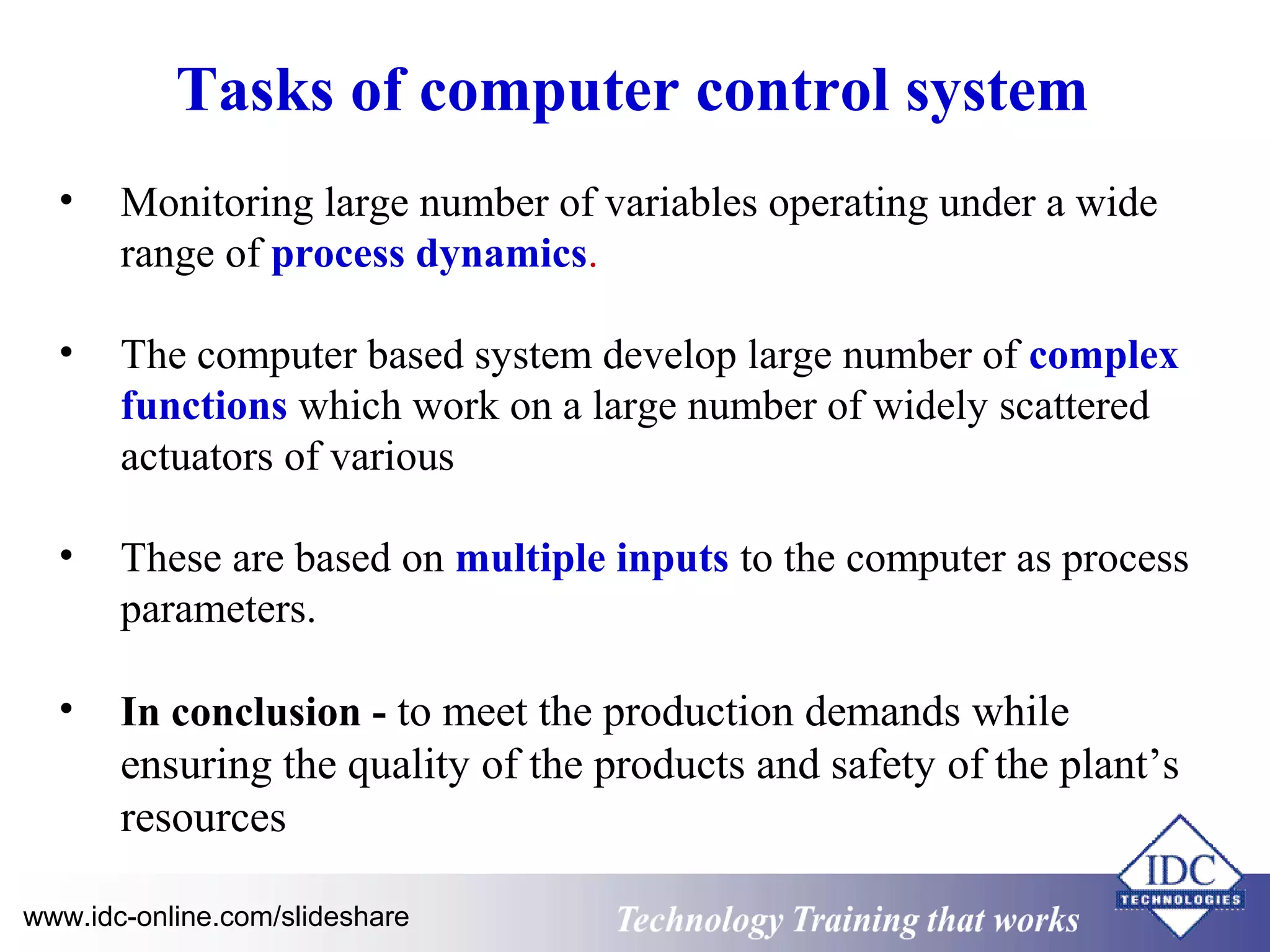 Tasks of computer control system

• Monitoring large number of variables operating under a wide range of process dynamics.

• The computer based system develop large number of complex functions which work on a large number of widely scattered actuators of various

• These are based on multiple inputs to the computer as process parameters.

• In conclusion - to meet the production demands while ensuring the quality of the products and safety of the plant's resources

www.idc-online.com/slideshare

Technology Training that works

IDC
TECHNOLOGIES